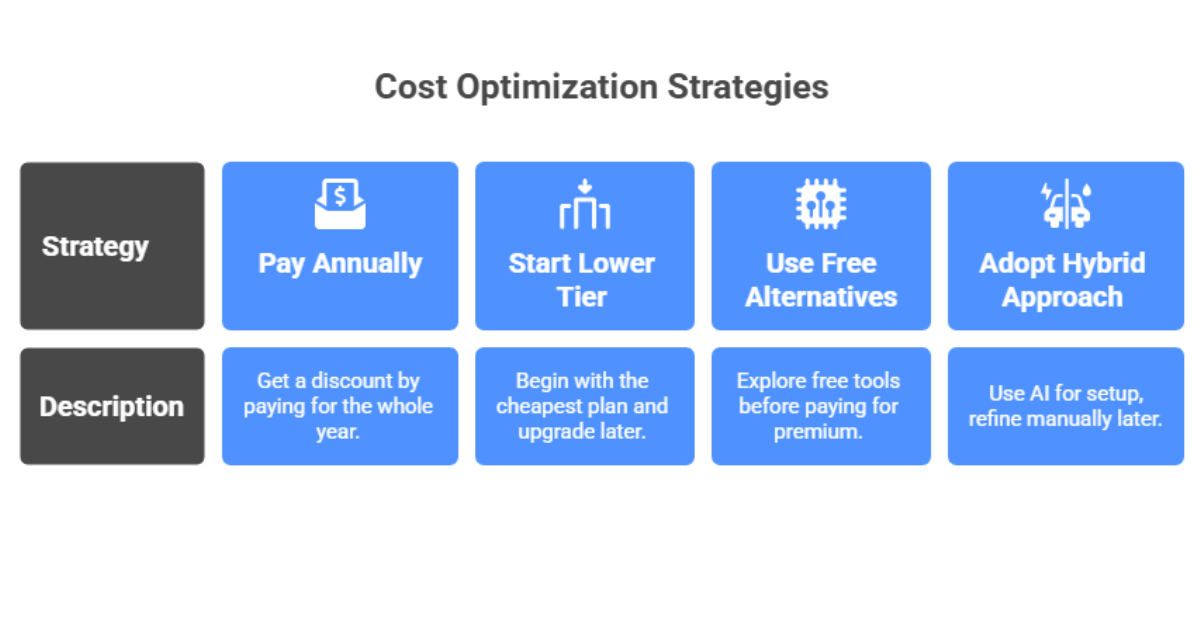 Cost Optimization Strategies

| Strategy | Pay Annually | Start Lower Tier | Use Free Alternatives | Adopt Hybrid Approach |
|---|---|---|---|---|
| Description | Get a discount by paying for the whole year. | Begin with the cheapest plan and upgrade later. | Explore free tools before paying for premium. | Use AI for setup, refine manually later. |